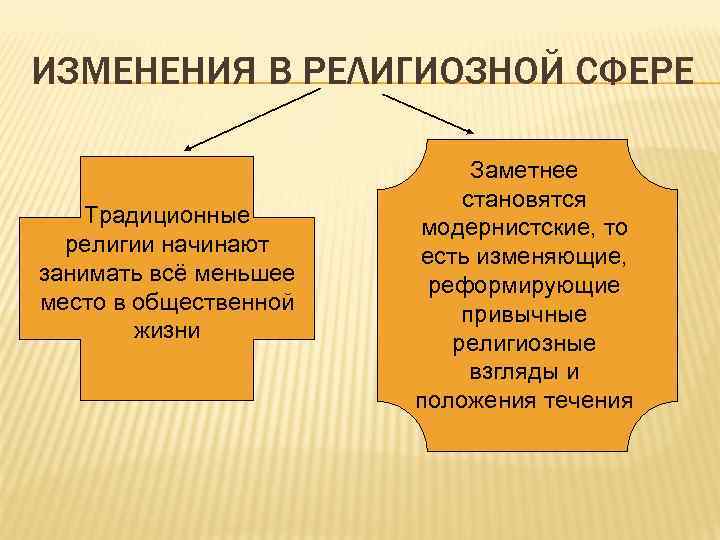 ИЗМЕНЕНИЯ В РЕЛИГИОЗНОЙ СФЕРЕ

Традиционные религии начинают занимать всё меньшее место в общественной жизни

Заметнее становятся модернистские, то есть изменяющие, реформирующие привычные религиозные взгляды и положения течения